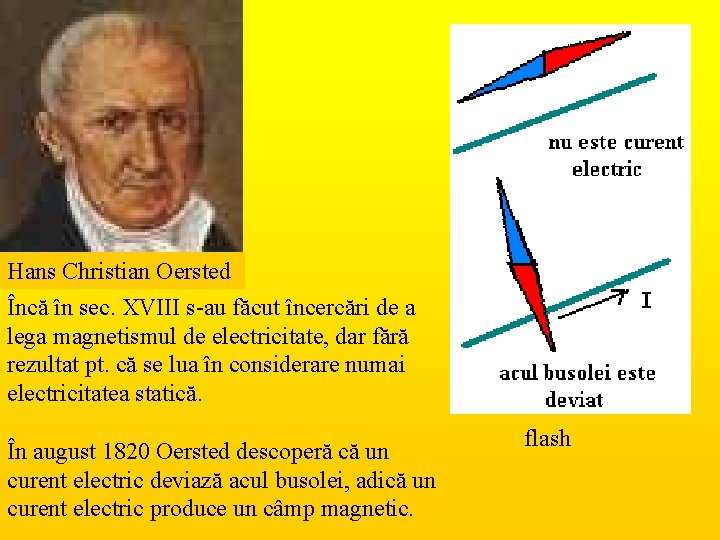 Hans Christian Oersted

Încă în sec. XVIII s-au făcut încercări de a lega magnetismul de electricitate, dar fără rezultat pt. că se lua în considerare numai electricitatea statică.

În august 1820 Oersted descoperă că un curent electric deviază acul busolei, adică un curent electric produce un câmp magnetic.

nu este curent electric

I

acul busolei este deviat

flash